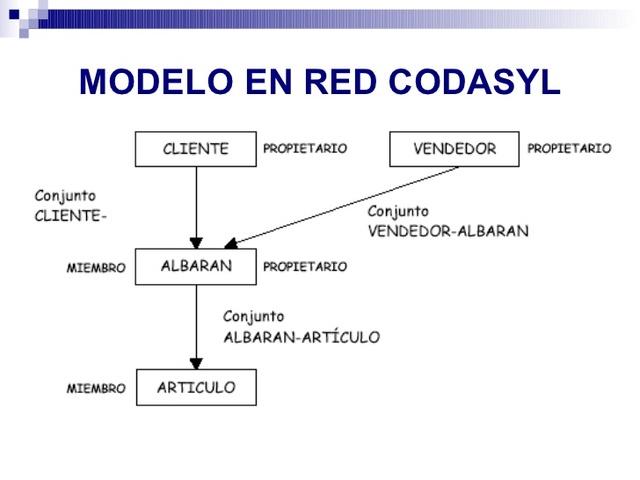 MODELO EN RED CODASYL

CLIENTE PROPIETARIO

VENDEDOR PROPIETARIO

Conjunto CLIENTE-

Conjunto VENDEDOR-ALBARAN

MIEMBRO ALBARAN PROPIETARIO

Conjunto ALBARAN-ARTÍCULO

MIEMBRO ARTICULO